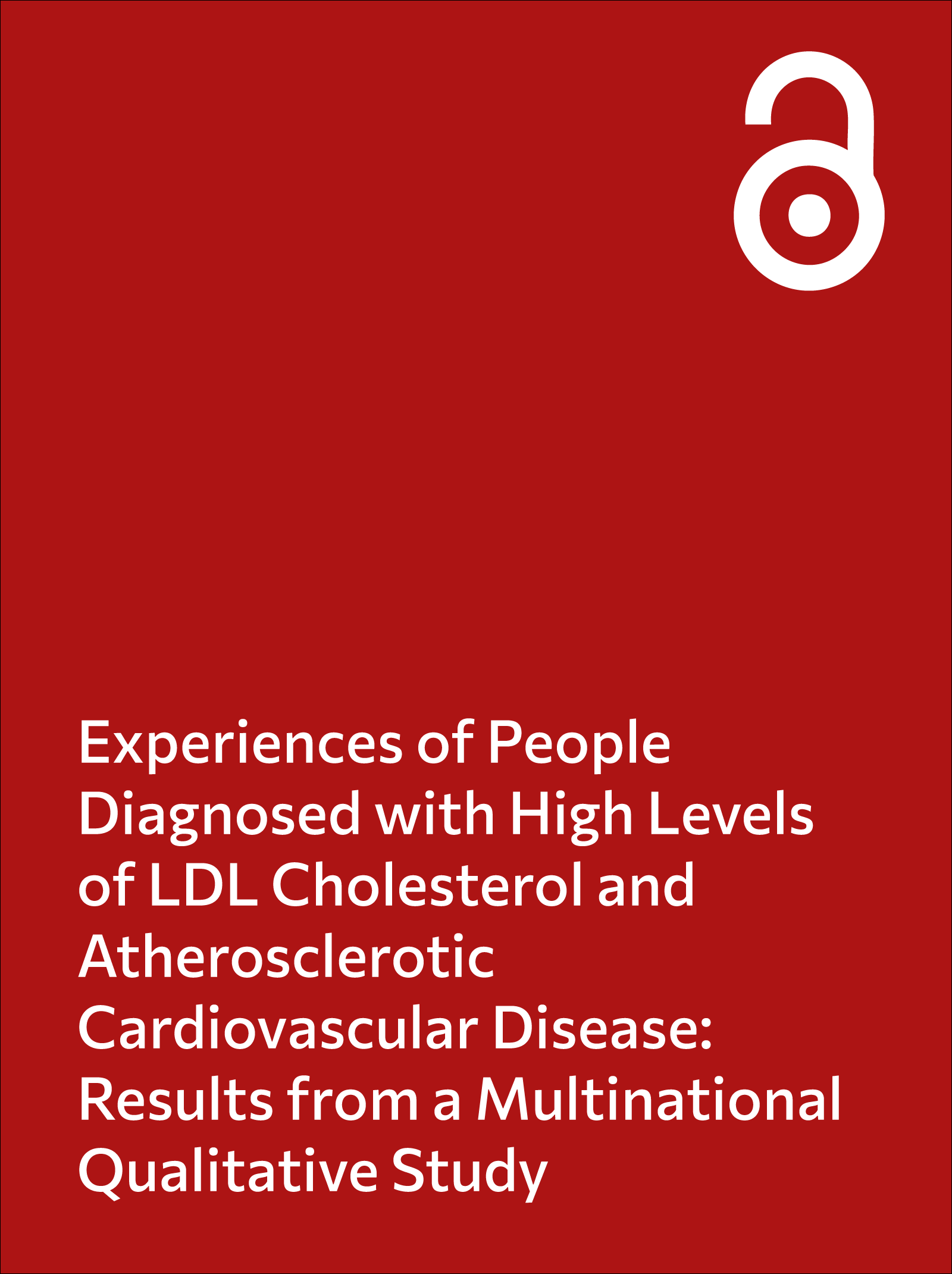 Experiences of People Diagnosed with High Levels of LDL Cholesterol and Atherosclerotic Cardiovascular Disease: Results from a Multinational Qualitative Study